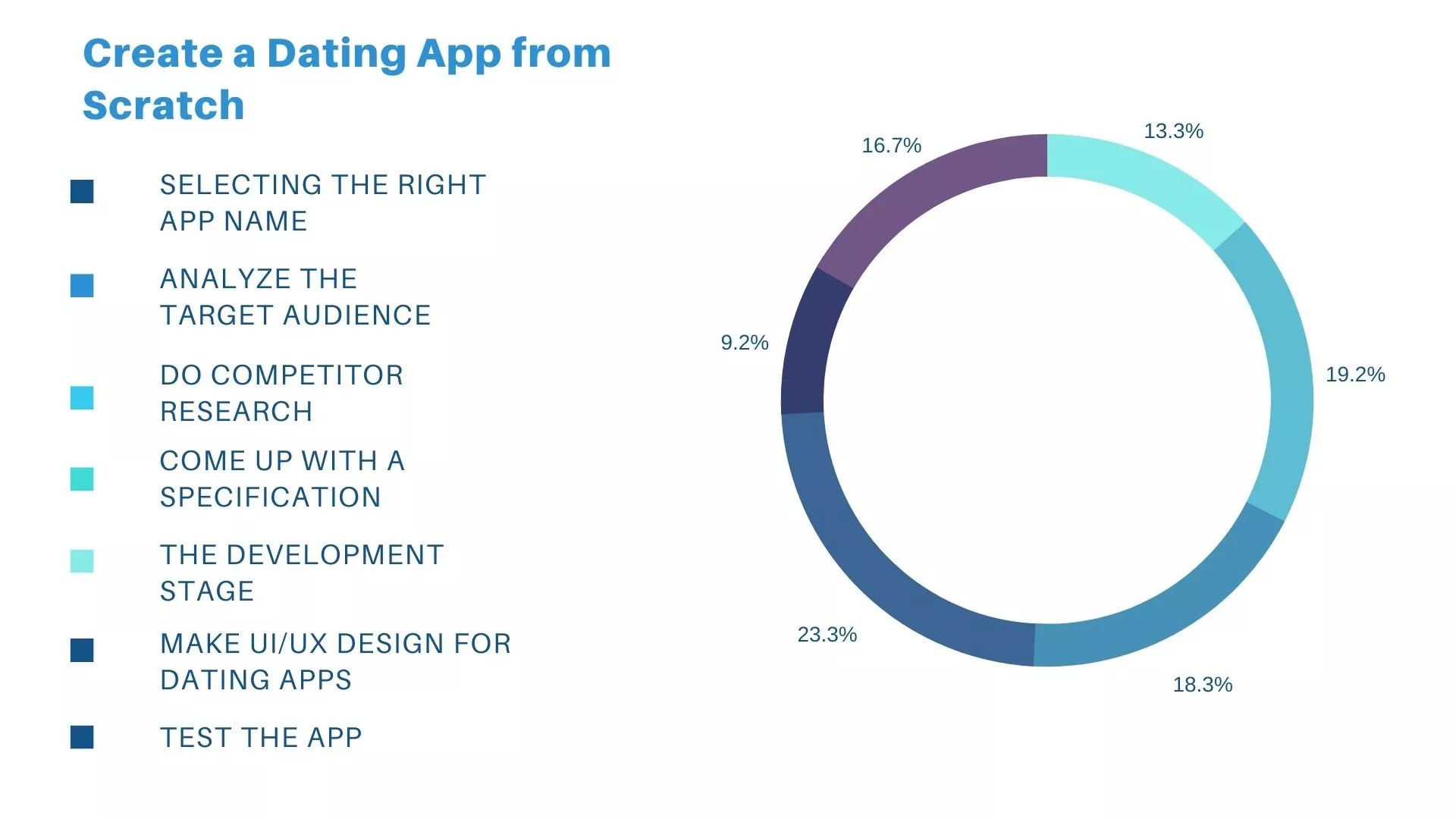 Create a Dating App from Scratch

SELECTING THE RIGHT APP NAME

ANALYZE THE TARGET AUDIENCE

DO COMPETITOR RESEARCH

COME UP WITH A SPECIFICATION

THE DEVELOPMENT STAGE

MAKE UI/UX DESIGN FOR DATING APPS

TEST THE APP

16.7%

13.3%

9.2%

19.2%

23.3%

18.3%